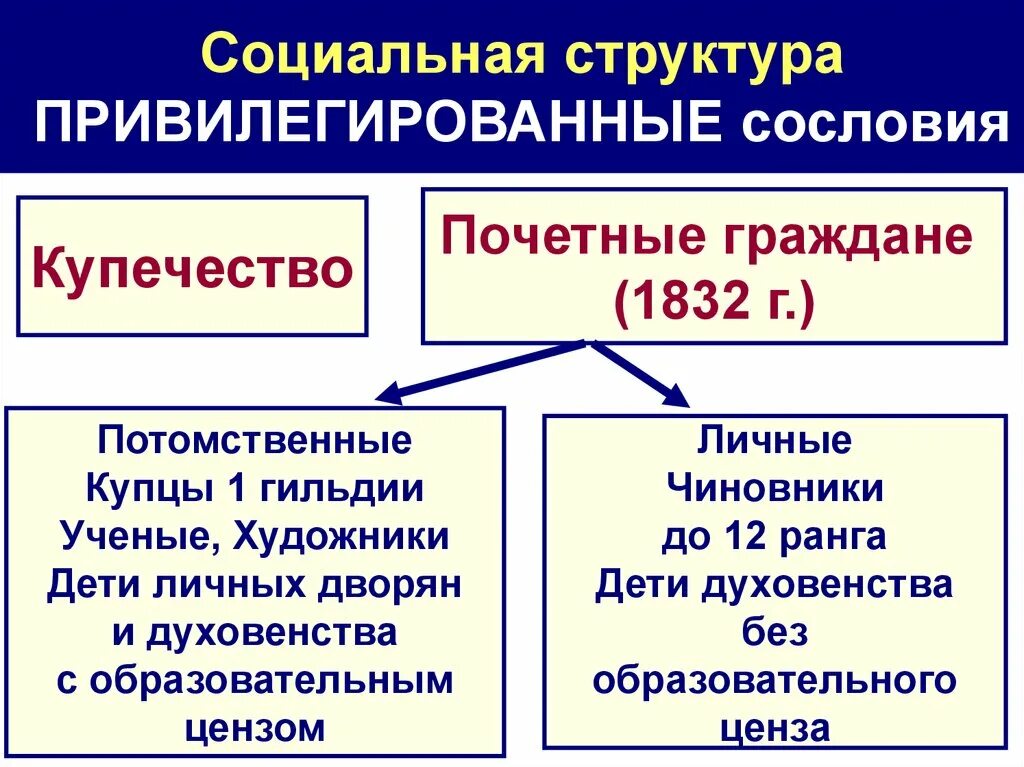 Социальная структура
ПРИВИЛЕГИРОВАННЫЕ сословия

Купечество

Почетные граждане (1832 г.)

Потомственные
Купцы 1 гильдии
Ученые, Художники
Дети личных дворян и духовенства с образовательным цензом

Личные
Чиновники до 12 ранга
Дети духовенства без образовательного ценза